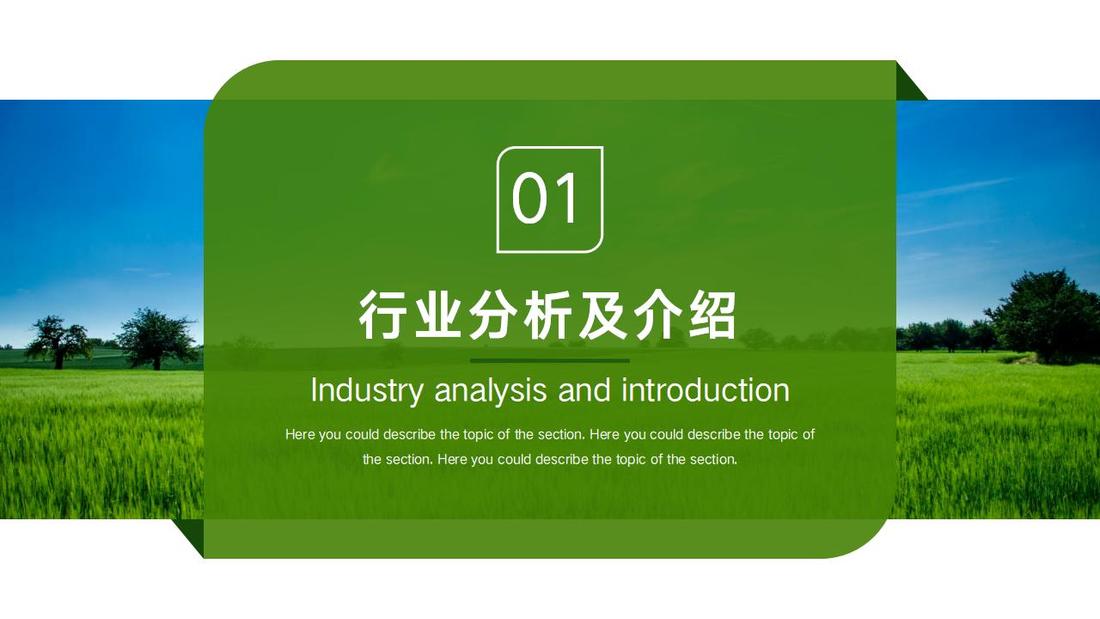 01

行业分析及介绍

Industry analysis and introduction

Here you could describe the topic of the section. Here you could describe the topic of the section. Here you could describe the topic of the section.